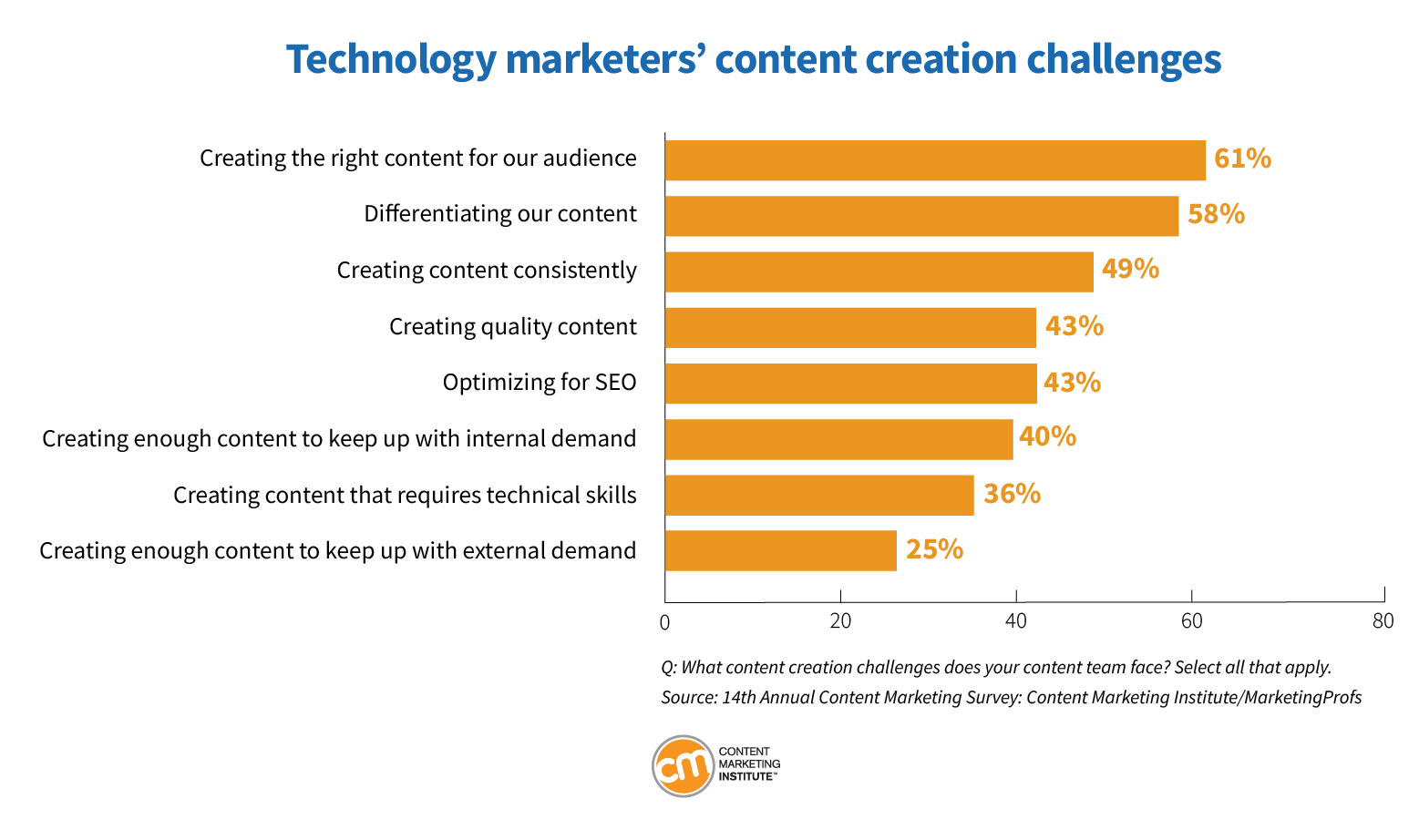 Technology marketers' content creation challenges

Creating the right content for our audience 61%
Differentiating our content 58%
Creating content consistently 49%
Creating quality content 43%
Optimizing for SEO 43%
Creating enough content to keep up with internal demand 40%
Creating content that requires technical skills 36%
Creating enough content to keep up with external demand 25%

0 20 40 60 80

Q: What content creation challenges does your content team face? Select all that apply.
Source: 14th Annual Content Marketing Survey: Content Marketing Institute/MarketingProfs

cm CONTENT MARKETING INSTITUTE™